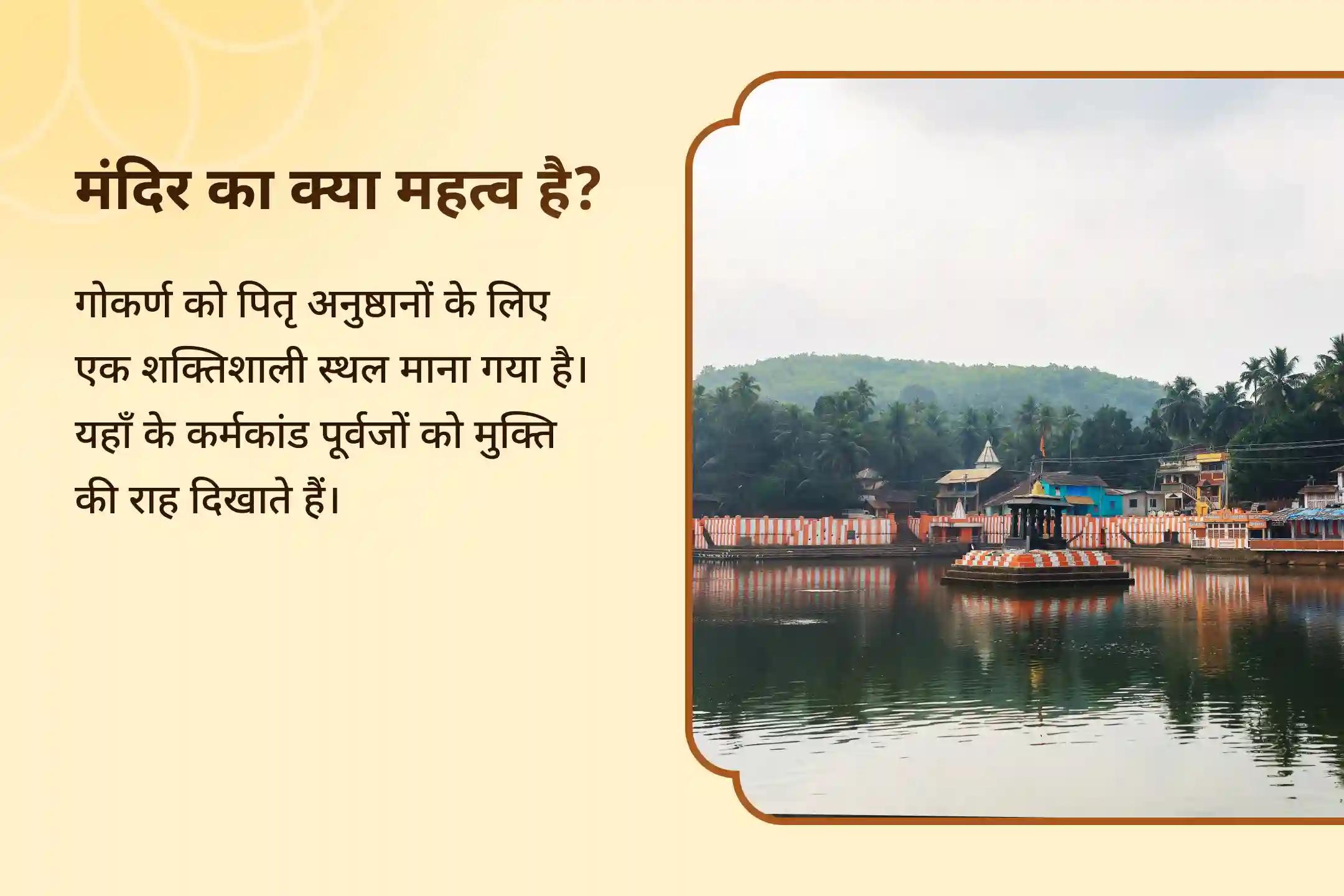 मंदिर का क्या महत्व है?

गोकर्ण को पितृ अनुष्ठानों के लिए एक शक्तिशाली स्थल माना गया है। यहाँ के कर्मकांड पूर्वजों को मुक्ति की राह दिखाते हैं।